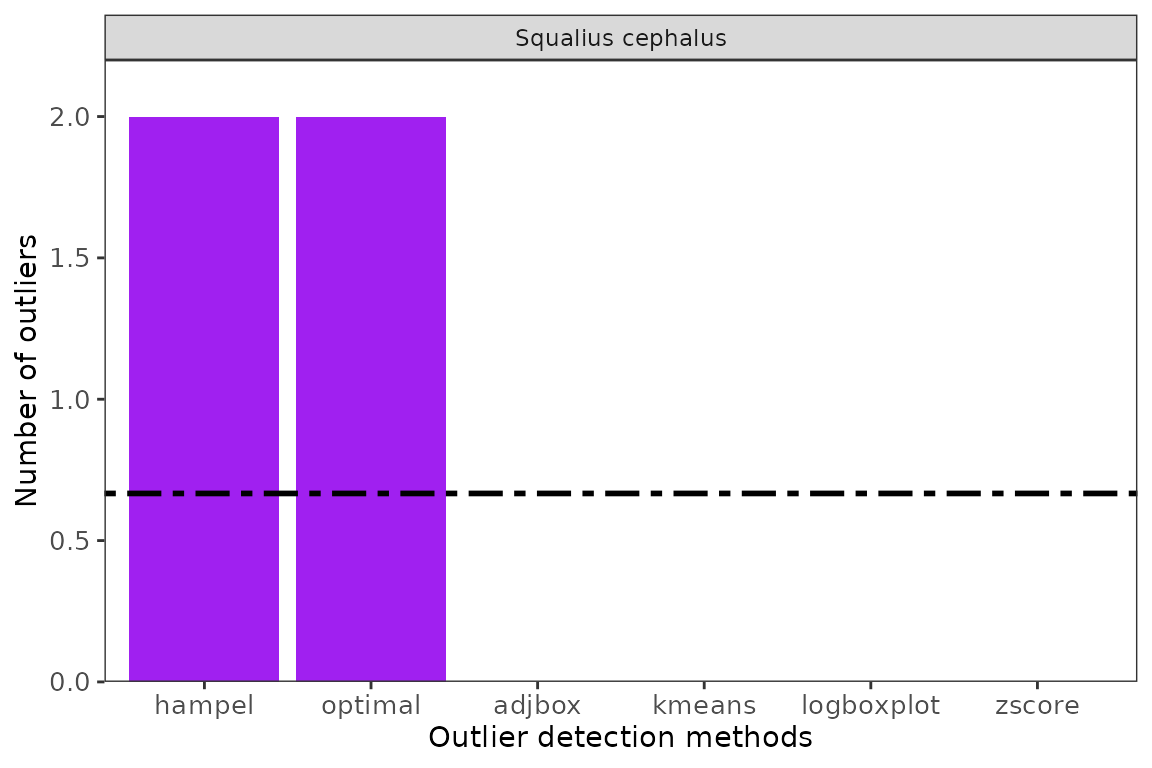 Squalius cephalus

Number of outliers

2.0
1.5
1.0
0.5
0.0

hampel
optimal
adjbox
kmeans
logboxplot
zscore

Outlier detection methods